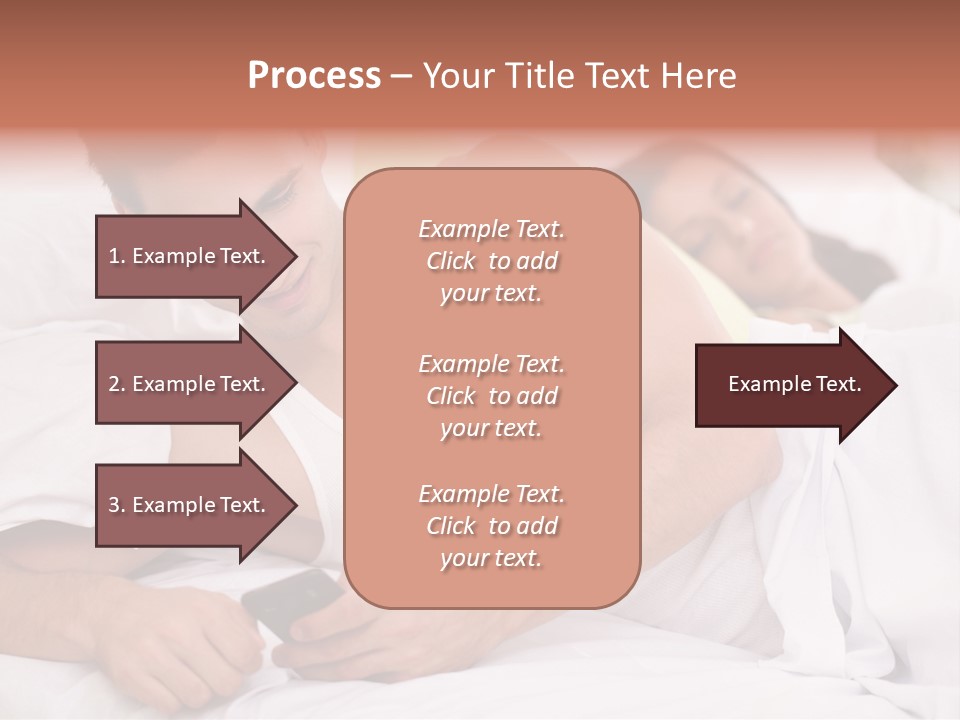 Process – Your Title Text Here

1. Example Text.

2. Example Text.

3. Example Text.

Example Text. Click to add your text.

Example Text. Click to add your text.

Example Text. Click to add your text.

Example Text.